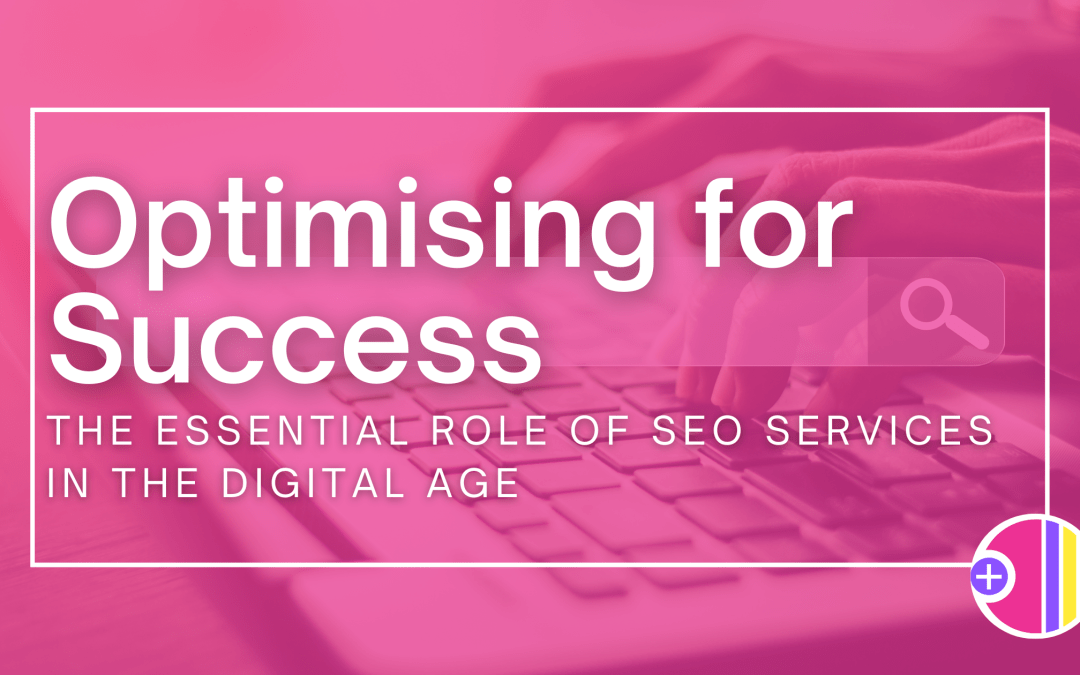 Optimising for Success

THE ESSENTIAL ROLE OF SEO SERVICES IN THE DIGITAL AGE